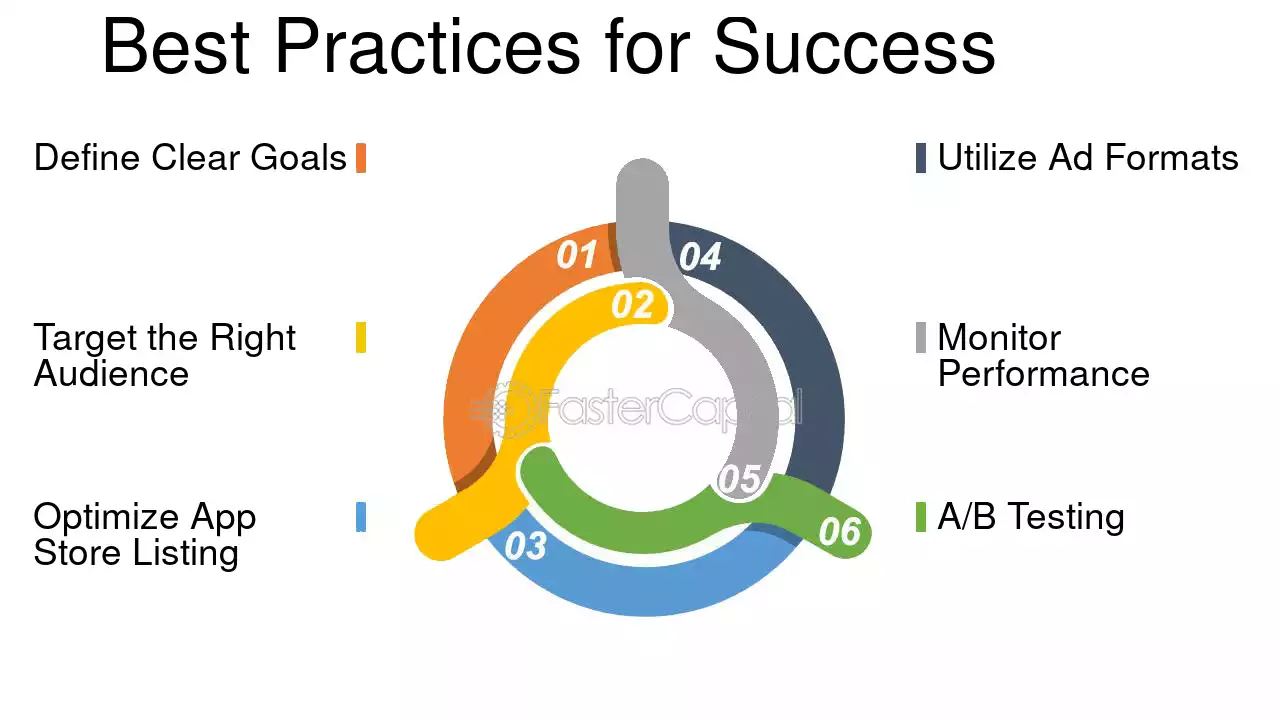 Best Practices for Success

Define Clear Goals

Target the Right Audience

Optimize App Store Listing

01

02

03

04

05

06

Utilize Ad Formats

Monitor Performance

A/B Testing

FasterCapital